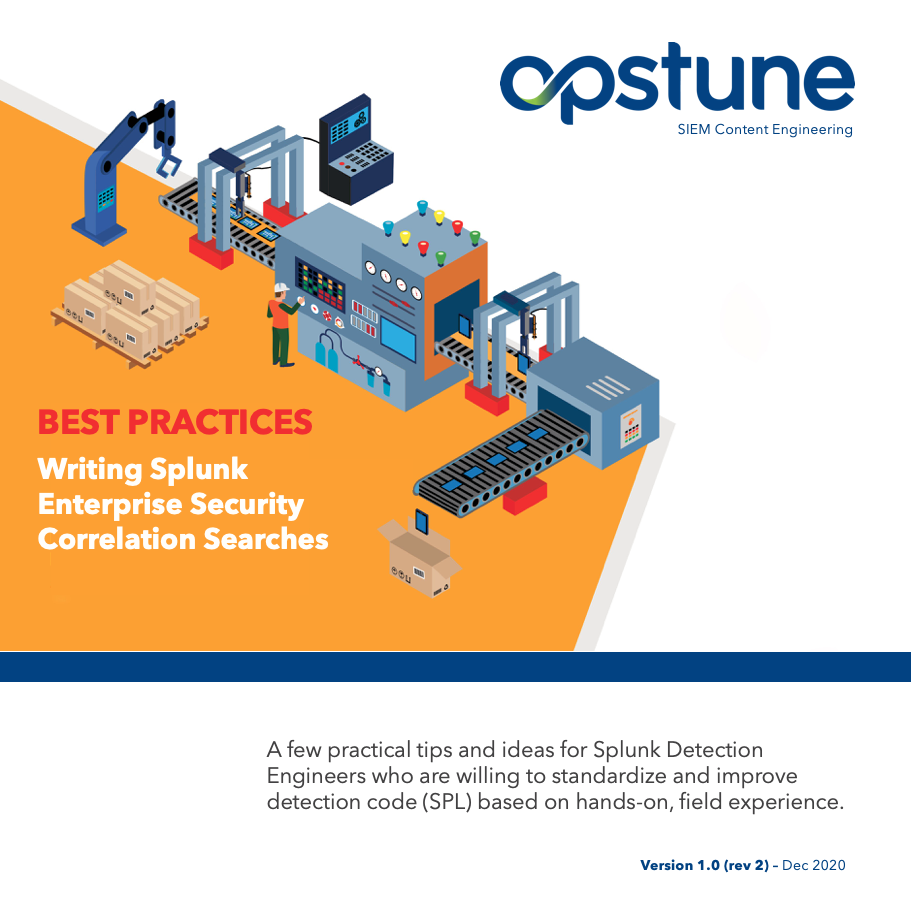 opstune
SIEM Content Engineering

BEST PRACTICES
Writing Splunk Enterprise Security Correlation Searches

A few practical tips and ideas for Splunk Detection Engineers who are willing to standardize and improve detection code (SPL) based on hands-on, field experience.

Version 1.0 (rev 2) – Dec 2020